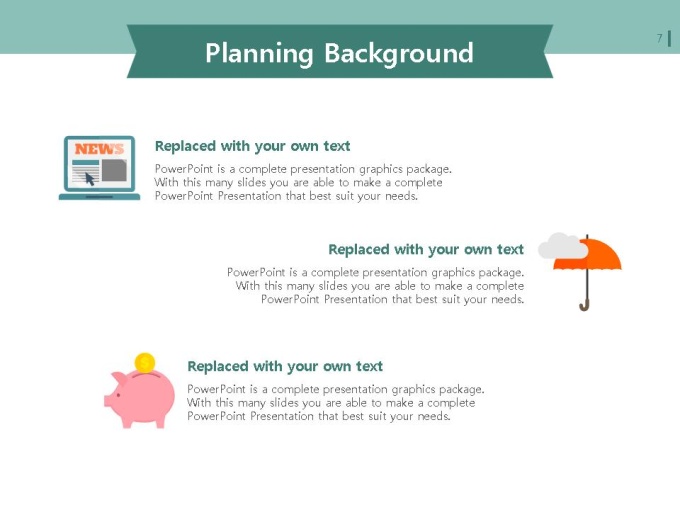 Planning Background

7

NEWS

Replaced with your own text

PowerPoint is a complete presentation graphics package. With this many slides you are able to make a complete PowerPoint Presentation that best suit your needs.

Replaced with your own text

PowerPoint is a complete presentation graphics package. With this many slides you are able to make a complete PowerPoint Presentation that best suit your needs.

Replaced with your own text

PowerPoint is a complete presentation graphics package. With this many slides you are able to make a complete PowerPoint Presentation that best suit your needs.